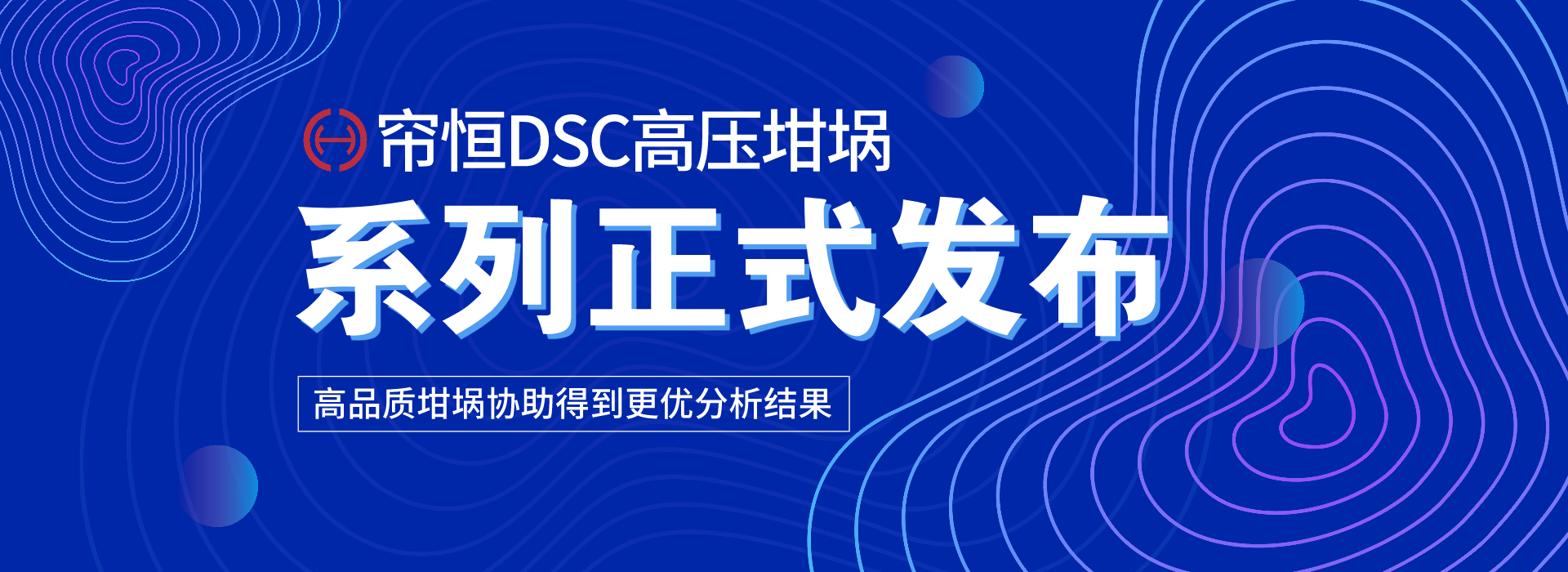 帘恒DSC高压坩埚

系列正式发布

高品质坩埚协助得到更优分析结果